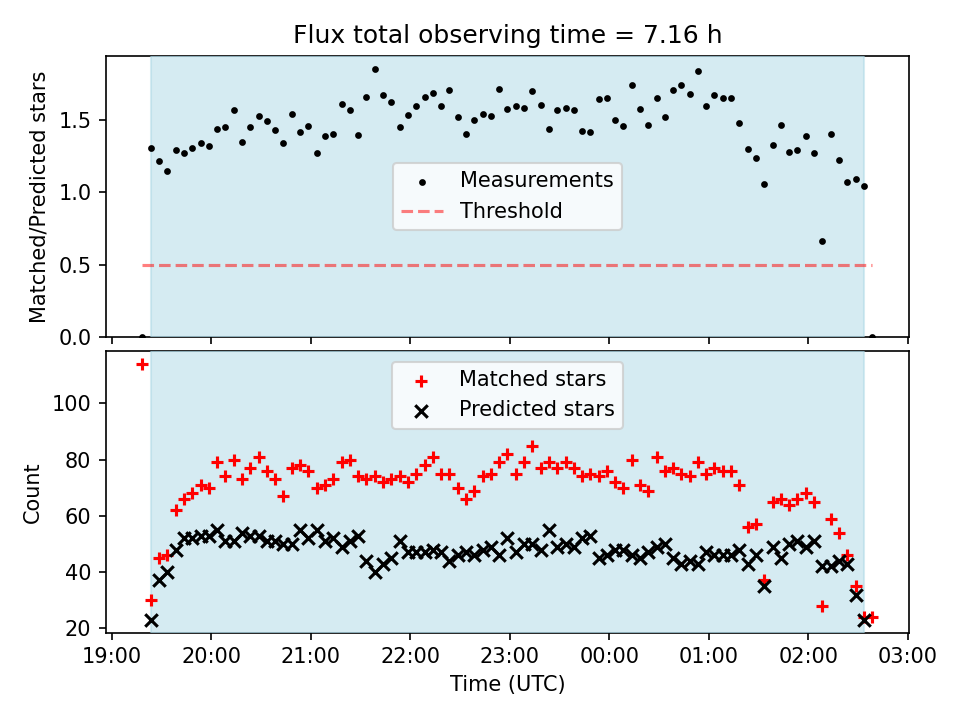 Flux total observing time = 7.16 h

Matched/Predicted stars

1.5
1.0
0.5
0.0

Measurements
Threshold

Count

100
80
60
40
20

Matched stars
Predicted stars

19:00 20:00 21:00 22:00 23:00 00:00 01:00 02:00 03:00

Time (UTC)